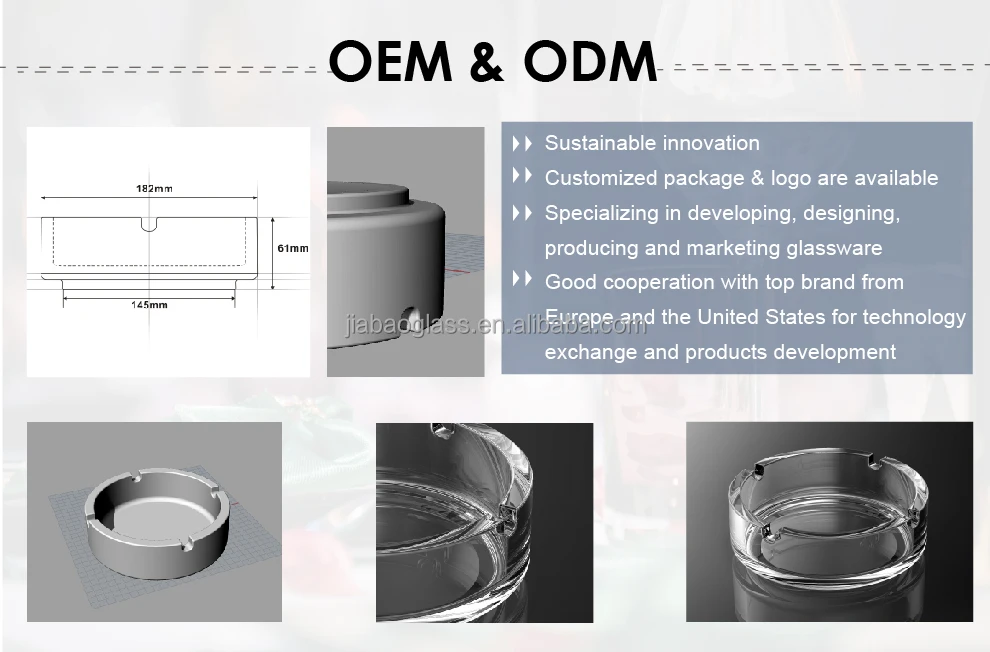 OEM & ODM

182mm

61mm

145mm

jiabaoglass.en.alibaba.com

Sustainable innovation

Customized package & logo are available

Specializing in developing, designing, producing and marketing glassware

Good cooperation with top brand from Europe and the United States for technology exchange and products development